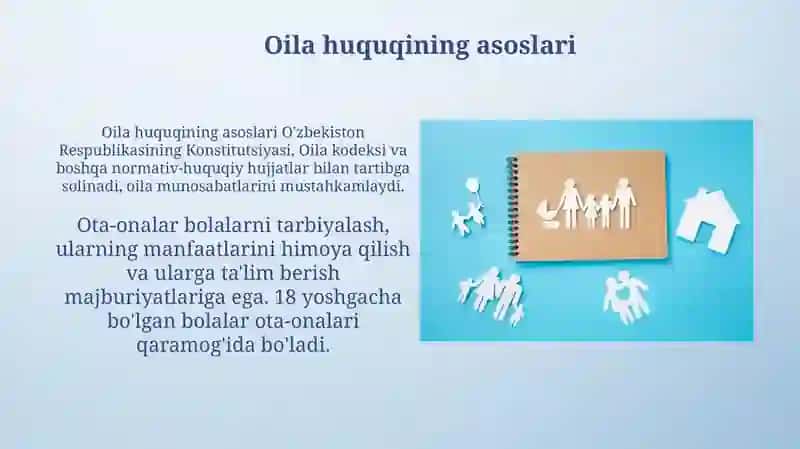 Oila huquqining asoslari

Oila huquqining asoslari O'zbekiston Respublikasining Konstitutsiyasi, Oila kodeksi va boshqa normativ-huquqiy hujjatlar bilan tartibga solinadi, oila munosabatlarini mustahkamlaydi.

Ota-onalar bolalarni tarbiyalash, ularning manfaatlarini himoya qilish va ularga ta'lim berish majburiyatlariga ega. 18 yoshgacha bo'lgan bolalar ota-onalari qaramog'ida bo'ladi.